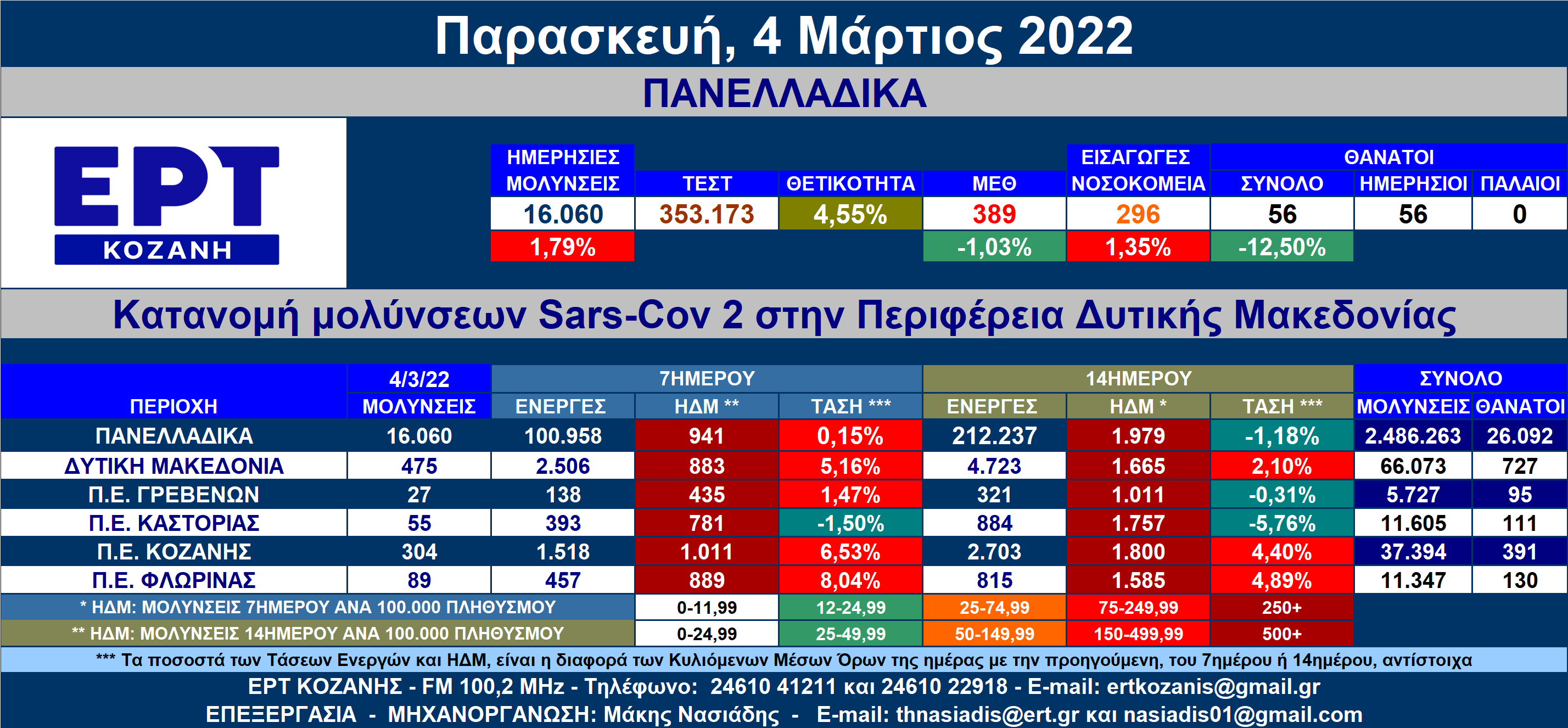 Παρασκευή, 4 Μάρτιος 2022

ΠΑΝΕΛΛΑΔΙΚΑ

ΕΡΤ
ΚΟΖΑΝΗ

| ΗΜΕΡΗΣΙΕΣ ΜΟΛΥΝΣΕΙΣ | ΤΕΣΤ | ΘΕΤΙΚΟΤΗΤΑ | ΜΕΘ | ΕΙΣΑΓΩΓΕΣ ΝΟΣΟΚΟΜΕΙΑ | ΘΑΝΑΤΟΙ ΣΥΝΟΛΟ | ΘΑΝΑΤΟΙ ΗΜΕΡΗΣΙΟΙ | ΘΑΝΑΤΟΙ ΠΑΛΑΙΟΙ |
|---|---|---|---|---|---|---|---|
| 16.060 | 353.173 | 4,55% | 389 | 296 | 56 | 56 | 0 |
| 1,79% | | | -1,03% | 1,35% | -12,50% | | |

Κατανομή μολύνσεων Sars-Cov 2 στην Περιφέρεια Δυτικής Μακεδονίας

| ΠΕΡΙΟΧΗ | 4/3/22 ΜΟΛΥΝΣΕΙΣ | 7ΗΜΕΡΟΥ ΕΝΕΡΓΕΣ | 7ΗΜΕΡΟΥ ΗΔΜ ** | 7ΗΜΕΡΟΥ ΤΑΣΗ *** | 14ΗΜΕΡΟΥ ΕΝΕΡΓΕΣ | 14ΗΜΕΡΟΥ ΗΔΜ * | 14ΗΜΕΡΟΥ ΤΑΣΗ *** | ΣΥΝΟΛΟ ΜΟΛΥΝΣΕΙΣ | ΣΥΝΟΛΟ ΘΑΝΑΤΟΙ |
|---|---|---|---|---|---|---|---|---|---|
| ΠΑΝΕΛΛΑΔΙΚΑ | 16.060 | 100.958 | 941 | 0,15% | 212.237 | 1.979 | -1,18% | 2.486.263 | 26.092 |
| ΔΥΤΙΚΗ ΜΑΚΕΔΟΝΙΑ | 475 | 2.506 | 883 | 5,16% | 4.723 | 1.665 | 2,10% | 66.073 | 727 |
| Π.Ε. ΓΡΕΒΕΝΩΝ | 27 | 138 | 435 | 1,47% | 321 | 1.011 | -0,31% | 5.727 | 95 |
| Π.Ε. ΚΑΣΤΟΡΙΑΣ | 55 | 393 | 781 | -1,50% | 884 | 1.757 | -5,76% | 11.605 | 111 |
| Π.Ε. ΚΟΖΑΝΗΣ | 304 | 1.518 | 1.011 | 6,53% | 2.703 | 1.800 | 4,40% | 37.394 | 391 |
| Π.Ε. ΦΛΩΡΙΝΑΣ | 89 | 457 | 889 | 8,04% | 815 | 1.585 | 4,89% | 11.347 | 130 |

| * ΗΔΜ: ΜΟΛΥΝΣΕΙΣ 7ΗΜΕΡΟΥ ΑΝΑ 100.000 ΠΛΗΘΥΣΜΟΥ | 0-11,99 | 12-24,99 | 25-74,99 | 75-249,99 | 250+ |
|---|---|---|---|---|---|
| ** ΗΔΜ: ΜΟΛΥΝΣΕΙΣ 14ΗΜΕΡΟΥ ΑΝΑ 100.000 ΠΛΗΘΥΣΜΟΥ | 0-24,99 | 25-49,99 | 50-149,99 | 150-499,99 | 500+ |

*** Τα ποσοστά των Τάσεων Ενεργών και ΗΔΜ, είναι η διαφορά των Κυλιόμενων Μέσων Όρων της ημέρας με την προηγούμενη, του 7ημέρου ή 14ημέρου, αντίστοιχα

ΕΡΤ ΚΟΖΑΝΗΣ - FM 100,2 MHz - Τηλέφωνο: 24610 41211 και 24610 22918 - E-mail: ertkozanis@gmail.gr

ΕΠΕΞΕΡΓΑΣΙΑ - ΜΗΧΑΝΟΡΓΑΝΩΣΗ: Μάκης Νασιάδης - E-mail: thnasiadis@ert.gr και nasiadis01@gmail.com